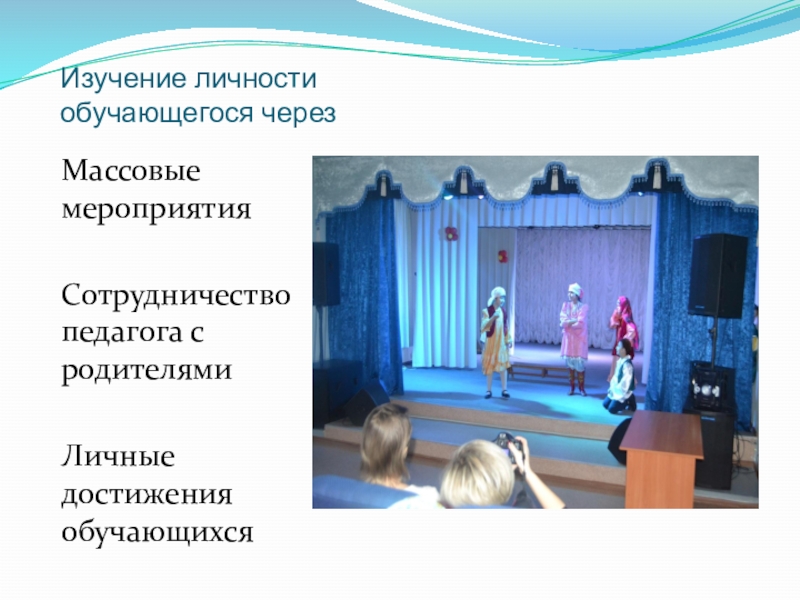 Изучение личности обучающегося через

Массовые мероприятия

Сотрудничество педагога с родителями

Личные достижения обучающихся